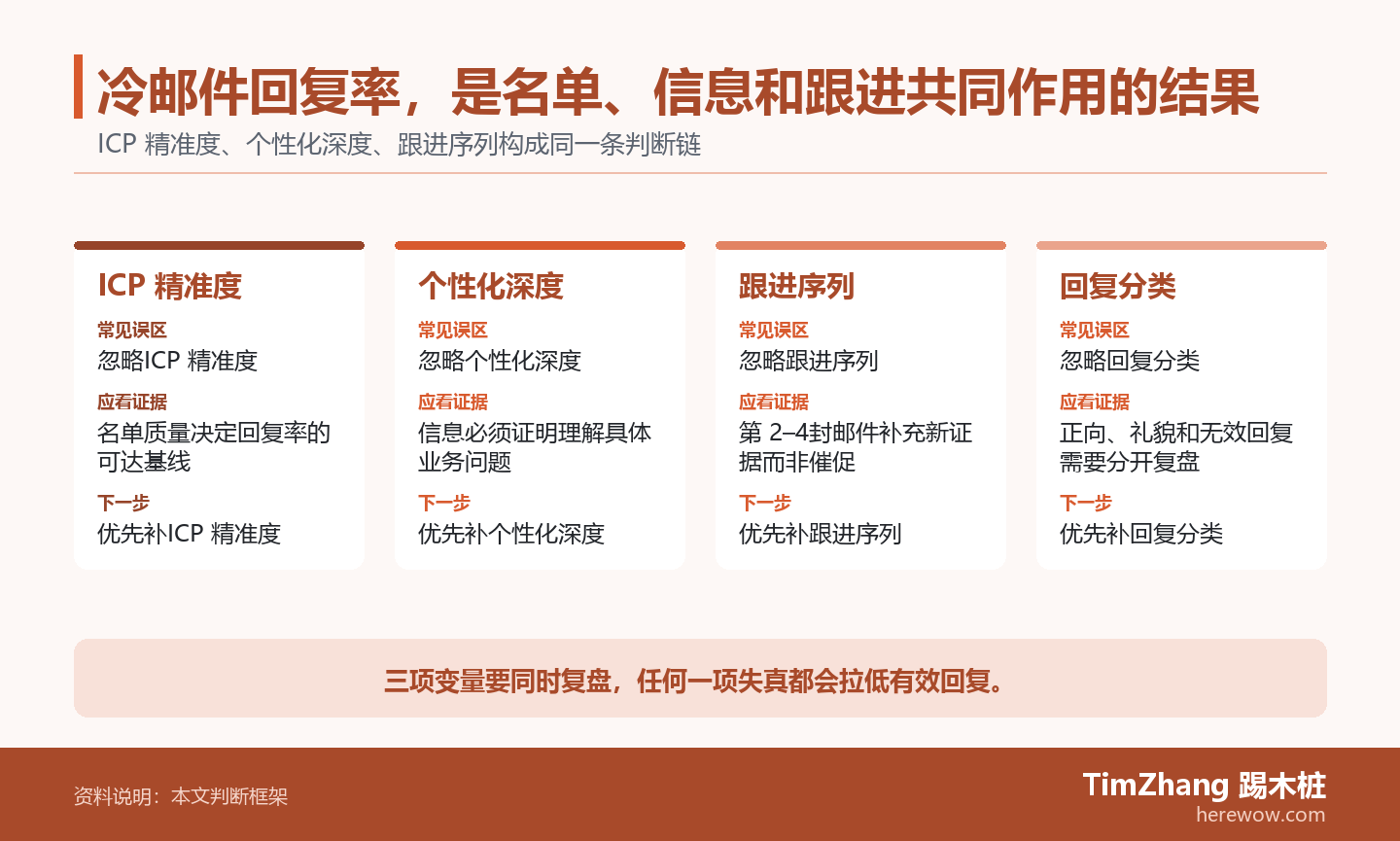 冷邮件回复率，是名单、信息和跟进共同作用的结果

ICP 精准度、个性化深度、跟进序列构成同一条判断链

ICP 精准度

常见误区
忽略ICP 精准度

应看证据
名单质量决定回复率的可达基线

下一步
优先补ICP 精准度

个性化深度

常见误区
忽略个性化深度

应看证据
信息必须证明理解具体业务问题

下一步
优先补个性化深度

跟进序列

常见误区
忽略跟进序列

应看证据
第 2–4封邮件补充新证据而非催促

下一步
优先补跟进序列

回复分类

常见误区
忽略回复分类

应看证据
正向、礼貌和无效回复需要分开复盘

下一步
优先补回复分类

三项变量要同时复盘，任何一项失真都会拉低有效回复。

资料说明：本文判断框架

TimZhang 踢木桩
herewow.com